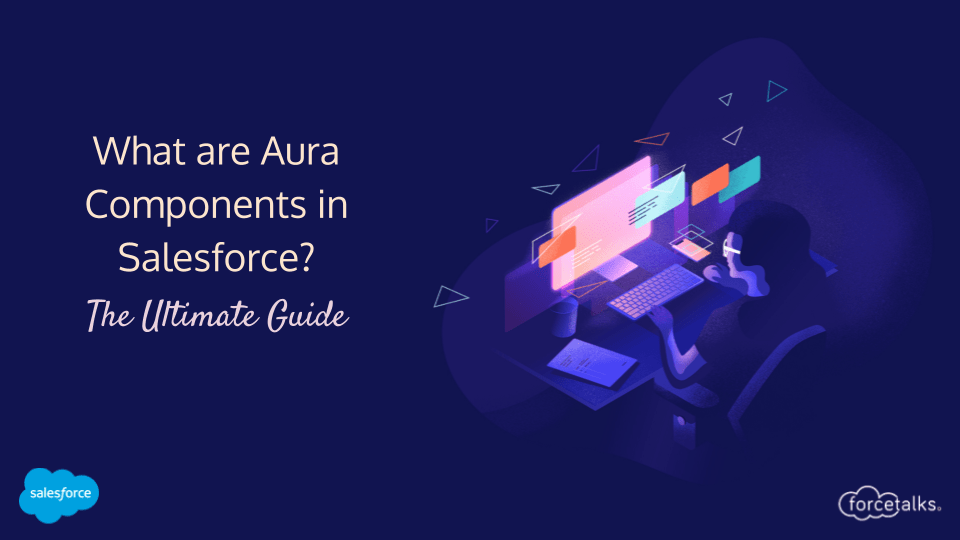 What are Aura Components in Salesforce?

The Ultimate Guide

salesforce

forcetalks.